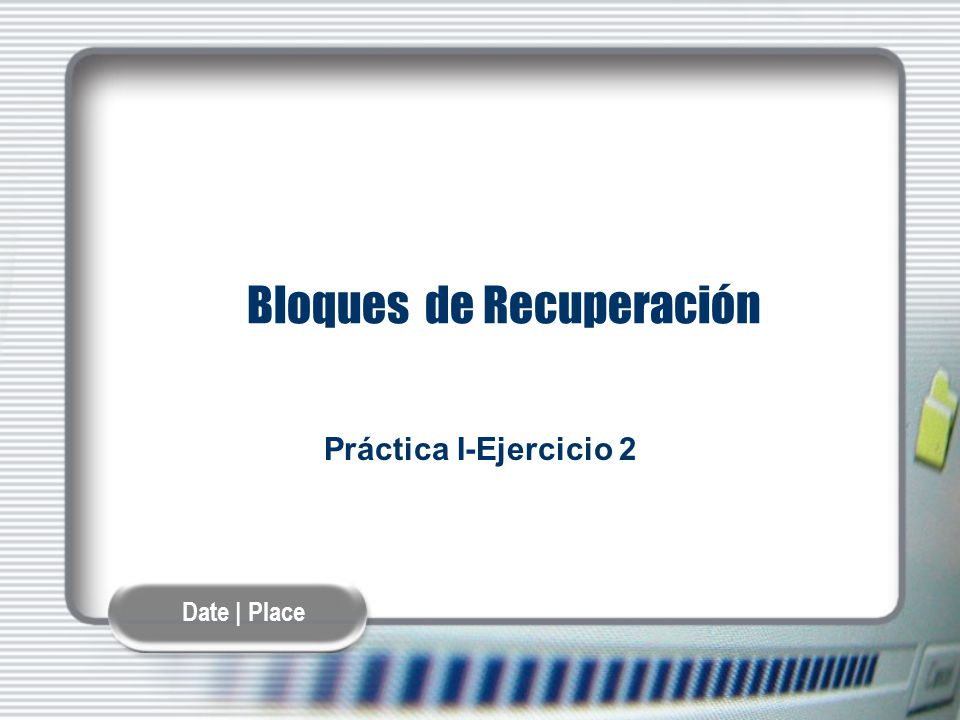 Bloques de Recuperación

Práctica I-Ejercicio 2

Date | Place